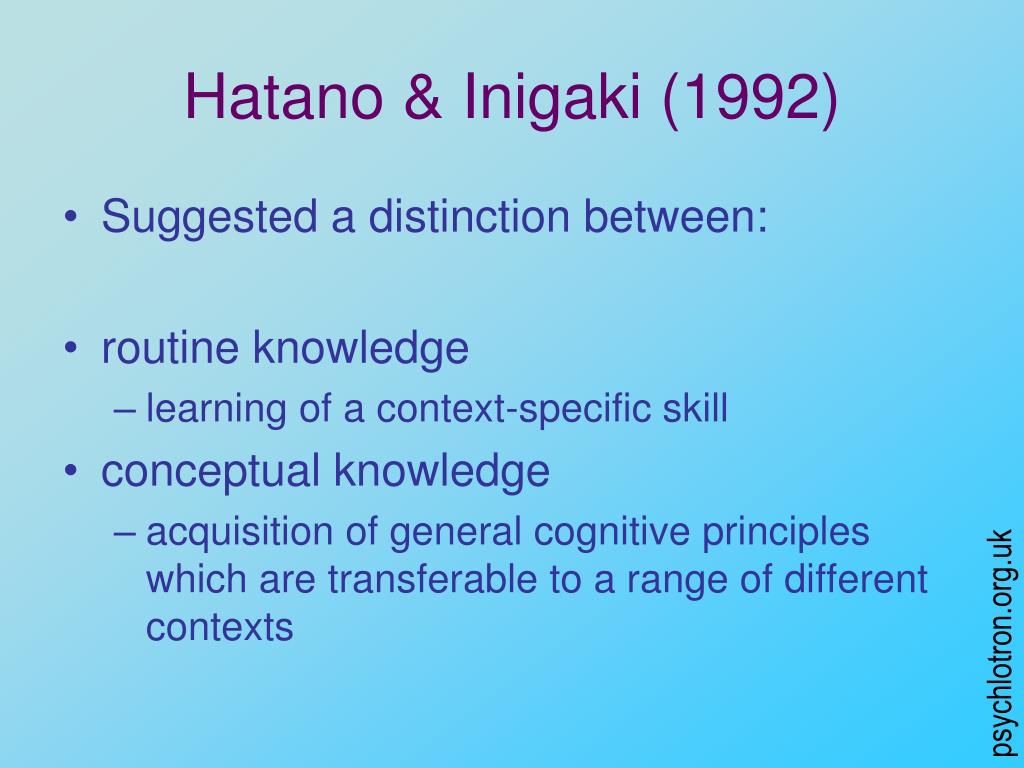 Hatano & Inigaki (1992)

• Suggested a distinction between:

• routine knowledge
– learning of a context-specific skill

• conceptual knowledge
– acquisition of general cognitive principles which are transferable to a range of different contexts

psychlotron.org.uk